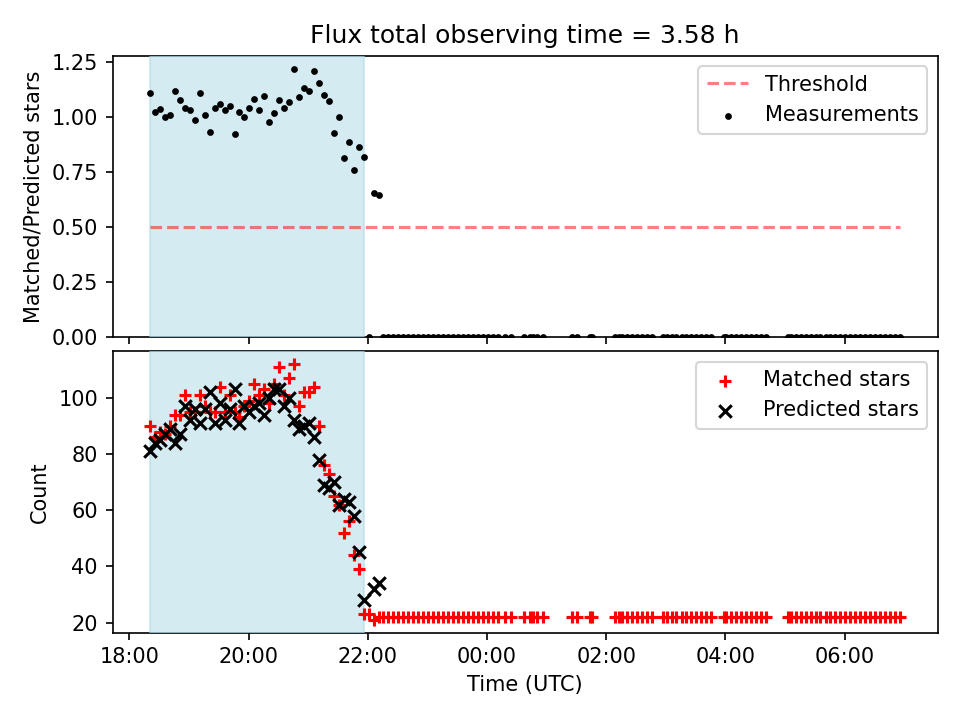 Flux total observing time = 3.58 h

Matched/Predicted stars

1.25
1.00
0.75
0.50
0.25
0.00

Threshold
Measurements

Count

100
80
60
40
20

Matched stars
Predicted stars

18:00 20:00 22:00 00:00 02:00 04:00 06:00

Time (UTC)